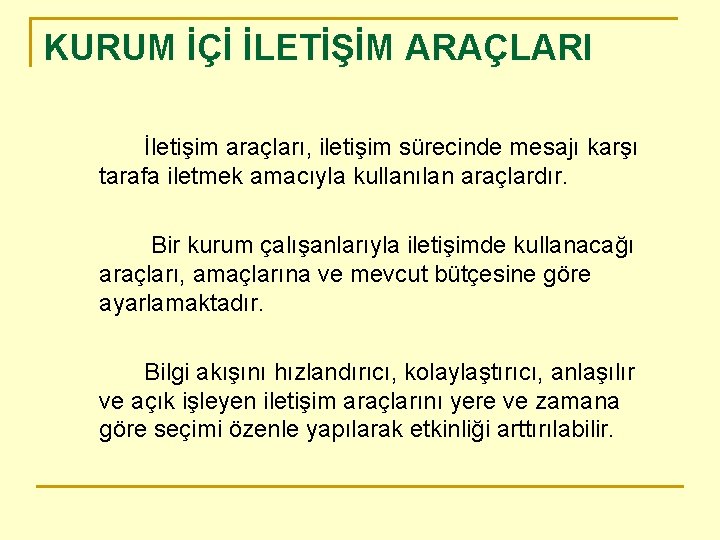 KURUM İÇİ İLETİŞİM ARAÇLARI

İletişim araçları, iletişim sürecinde mesajı karşı tarafa iletmek amacıyla kullanılan araçlardır.

Bir kurum çalışanlarıyla iletişimde kullanacağı araçları, amaçlarına ve mevcut bütçesine göre ayarlamaktadır.

Bilgi akışını hızlandırıcı, kolaylaştırıcı, anlaşılır ve açık işleyen iletişim araçlarını yere ve zamana göre seçimi özenle yapılarak etkinliği arttırılabilir.